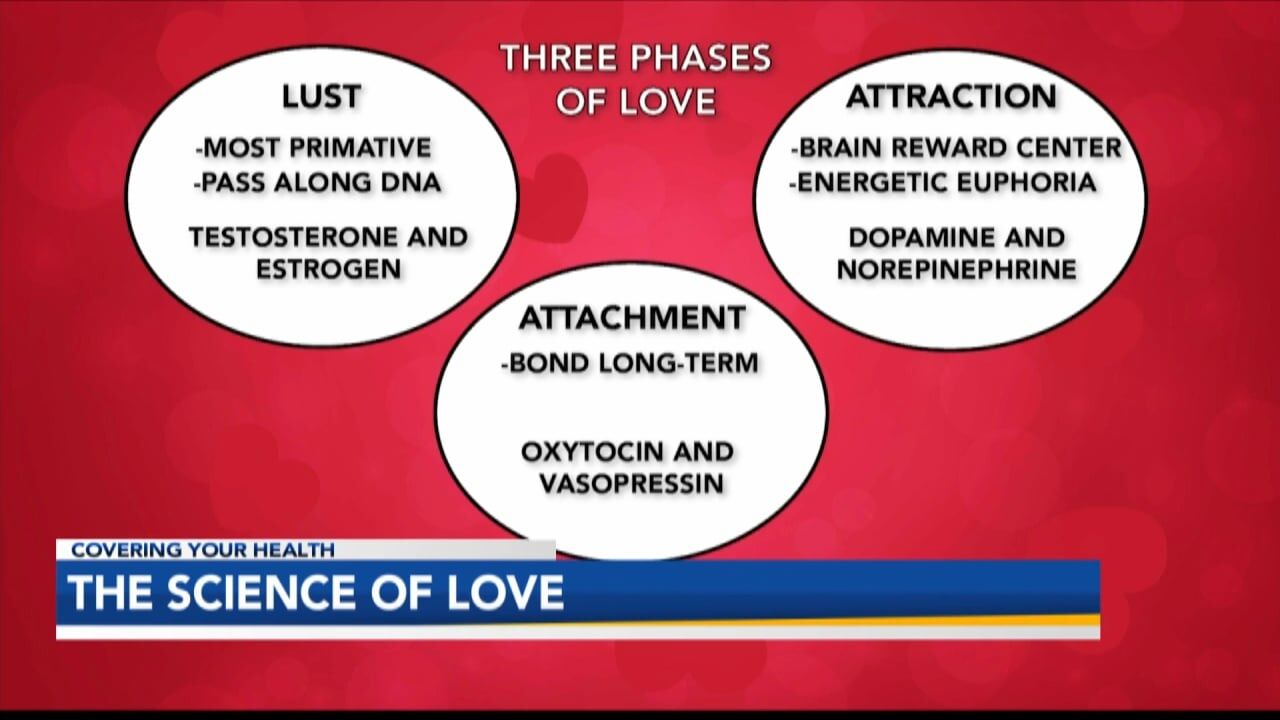 THREE PHASES OF LOVE

LUST

-MOST PRIMATIVE
-PASS ALONG DNA

TESTOSTERONE AND ESTROGEN

ATTRACTION

-BRAIN REWARD CENTER
-ENERGETIC EUPHORIA

DOPAMINE AND NOREPINEPHRINE

ATTACHMENT

-BOND LONG-TERM

OXYTOCIN AND VASOPRESSIN

COVERING YOUR HEALTH

THE SCIENCE OF LOVE